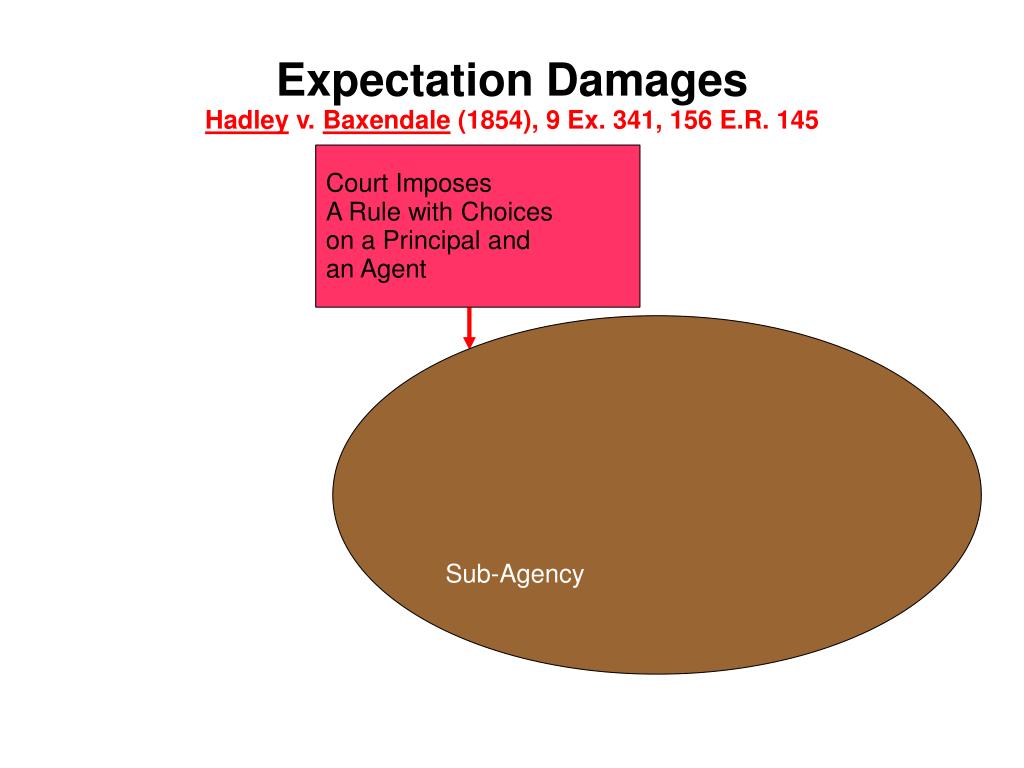 Expectation Damages
Hadley v. Baxendale (1854), 9 Ex. 341, 156 E.R. 145

Court Imposes A Rule with Choices on a Principal and an Agent

Sub-Agency